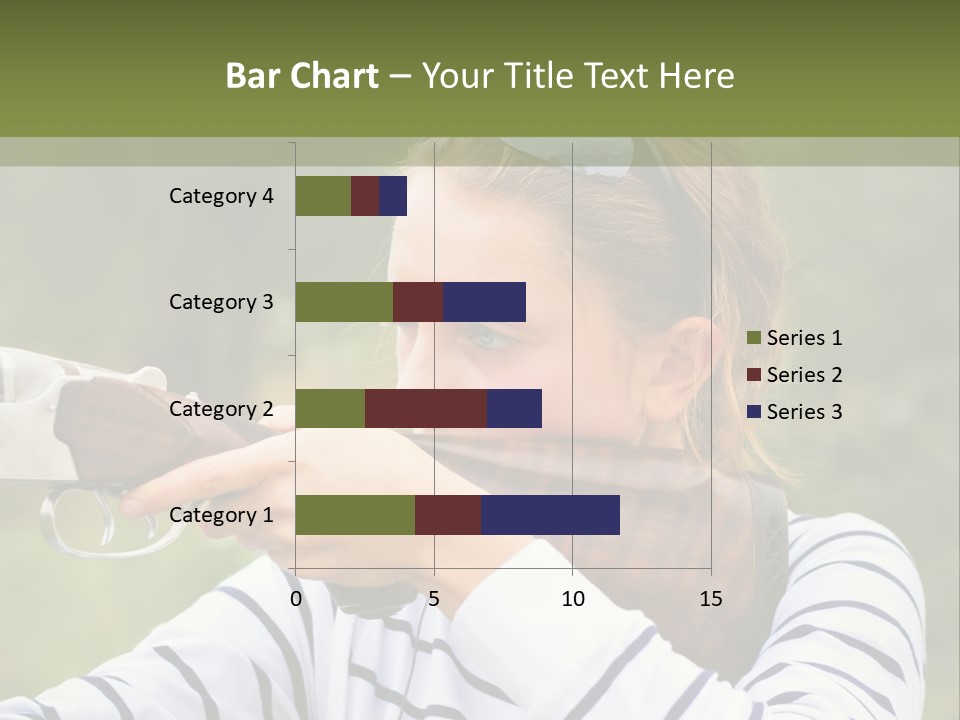 Bar Chart – Your Title Text Here

Category 4
Category 3
Category 2
Category 1

0
5
10
15

Series 1
Series 2
Series 3